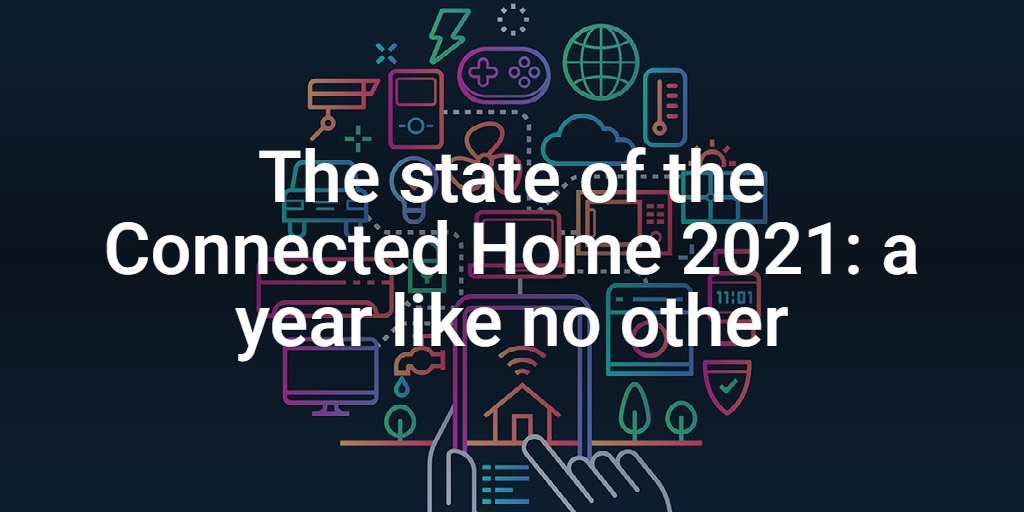 The state of the Connected Home 2021: a year like no other

11:01